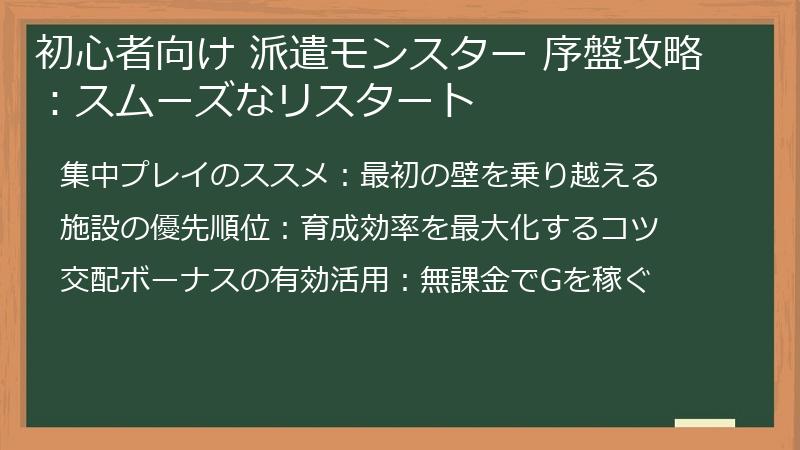 初心者向け 派遣モンスター 序盤攻略：スムーズなリスタート

集中プレイのススメ：最初の壁を乗り越える

施設の優先順位：育成効率を最大化するコツ

交配ボーナスの有効活用：無課金でGを稼ぐ